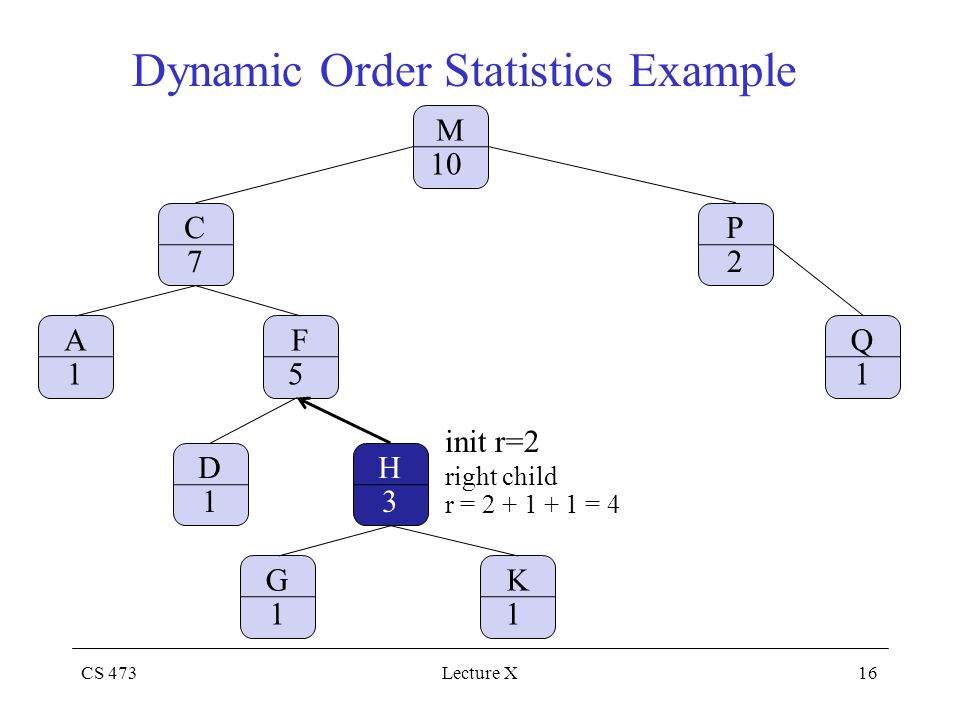 Dynamic Order Statistics Example

M
10

C
7

P
2

A
1

F
5

Q
1

D
1

H
3

init r=2
right child
r = 2 + 1 + 1 = 4

G
1

K
1

CS 473

Lecture X

16